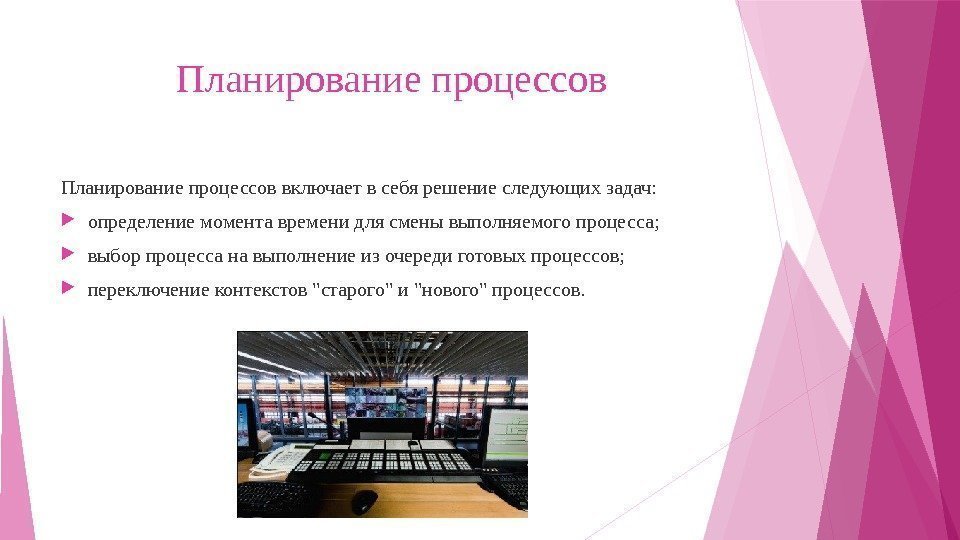 Планирование процессов

Планирование процессов включает в себя решение следующих задач:

определение момента времени для смены выполняемого процесса;

выбор процесса на выполнение из очереди готовых процессов;

переключение контекстов "старого" и "нового" процессов.